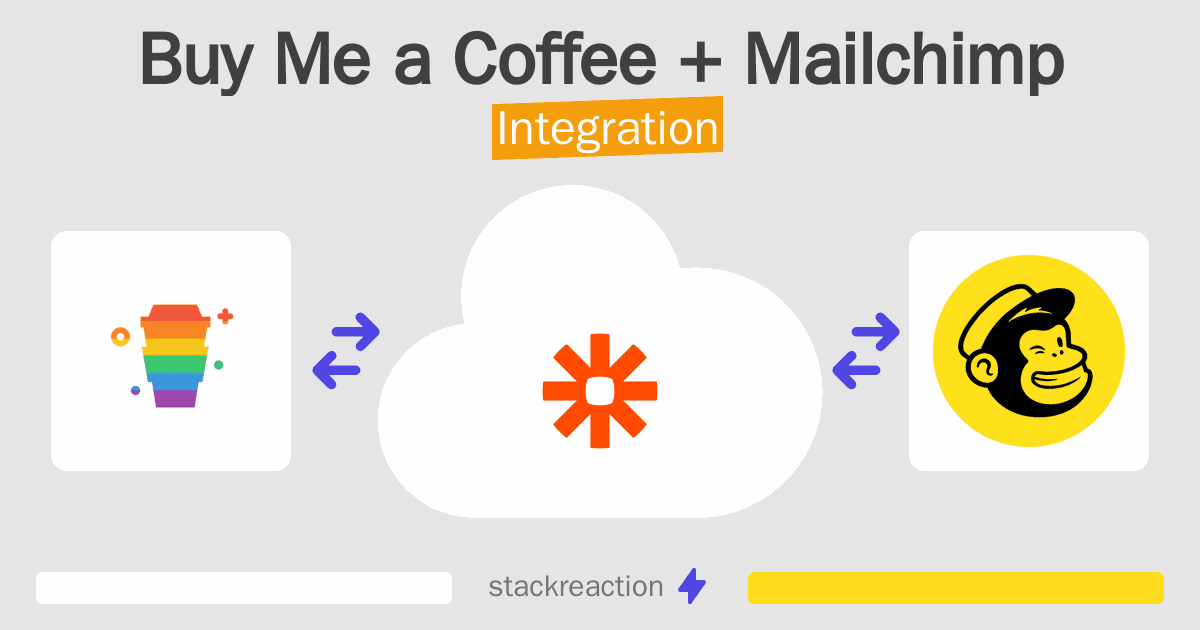 Buy Me a Coffee + Mailchimp
Integration

stackreaction